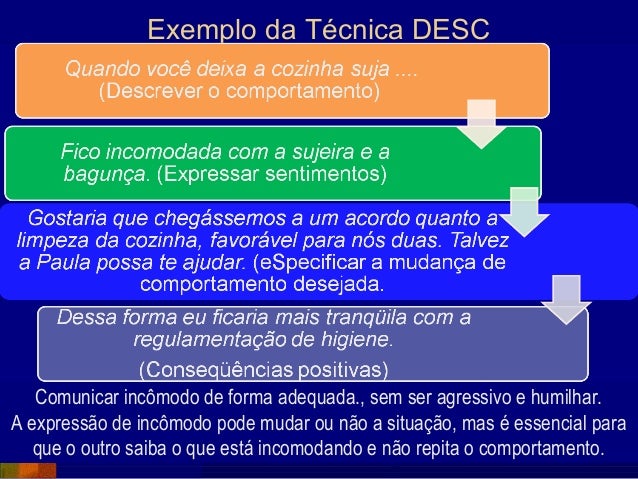 Exemplo da Técnica DESC

Quando você deixa a cozinha suja .... (Descrever o comportamento)

Fico incomodada com a sujeira e a bagunça. (Expressar sentimentos)

Gostaria que chegássemos a um acordo quanto a limpeza da cozinha, favorável para nós duas. Talvez a Paula possa te ajudar. (eSpecificar a mudança de comportamento desejada.

Dessa forma eu ficaria mais tranqüila com a regulamentação de higiene.

(Conseqüências positivas)

Comunicar incômodo de forma adequada., sem ser agressivo e humilhar.

A expressão de incômodo pode mudar ou não a situação, mas é essencial para que o outro saiba o que está incomodando e não repita o comportamento.